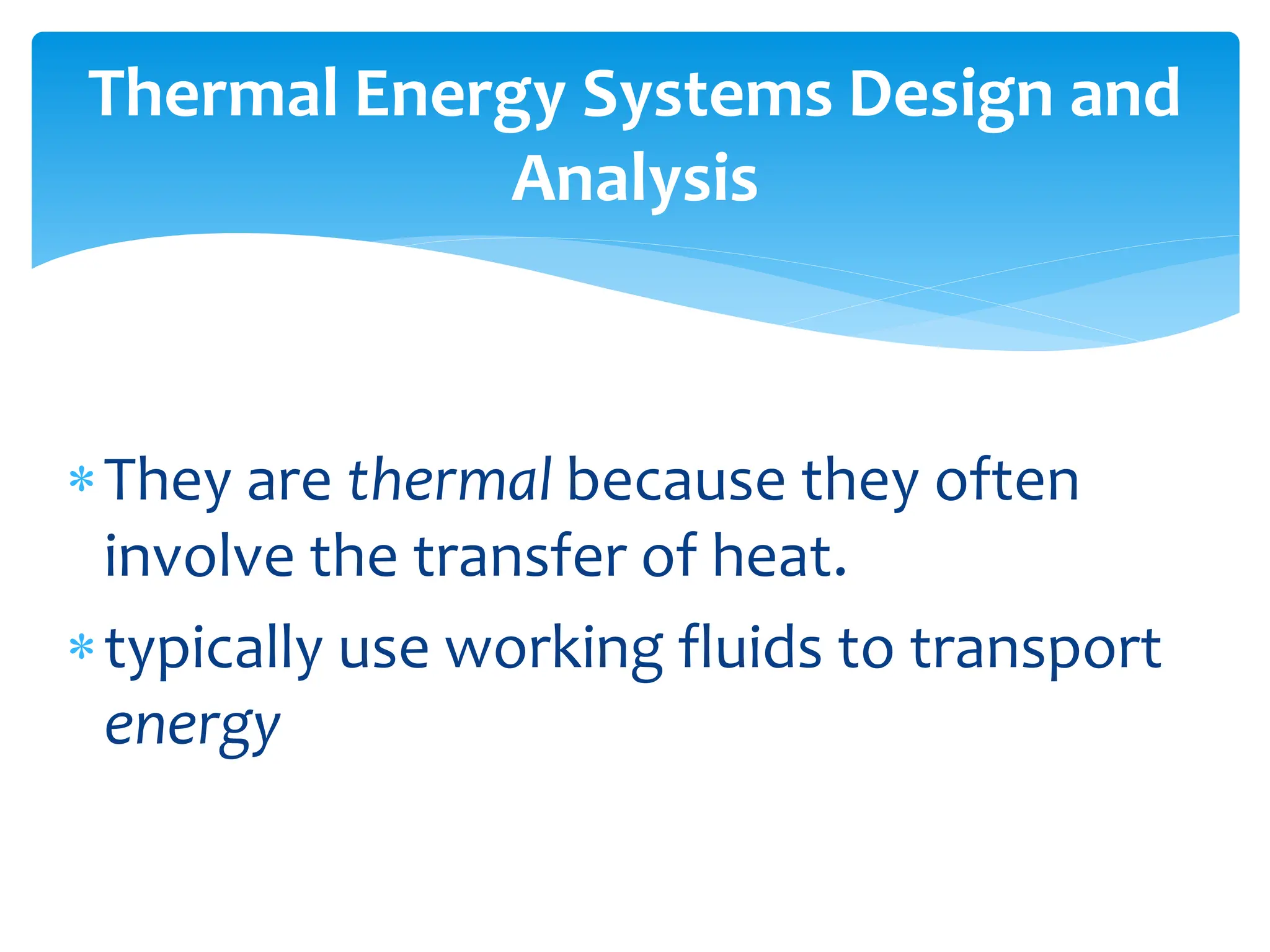 Thermal Energy Systems Design and Analysis

* They are thermal because they often involve the transfer of heat.

* typically use working fluids to transport energy